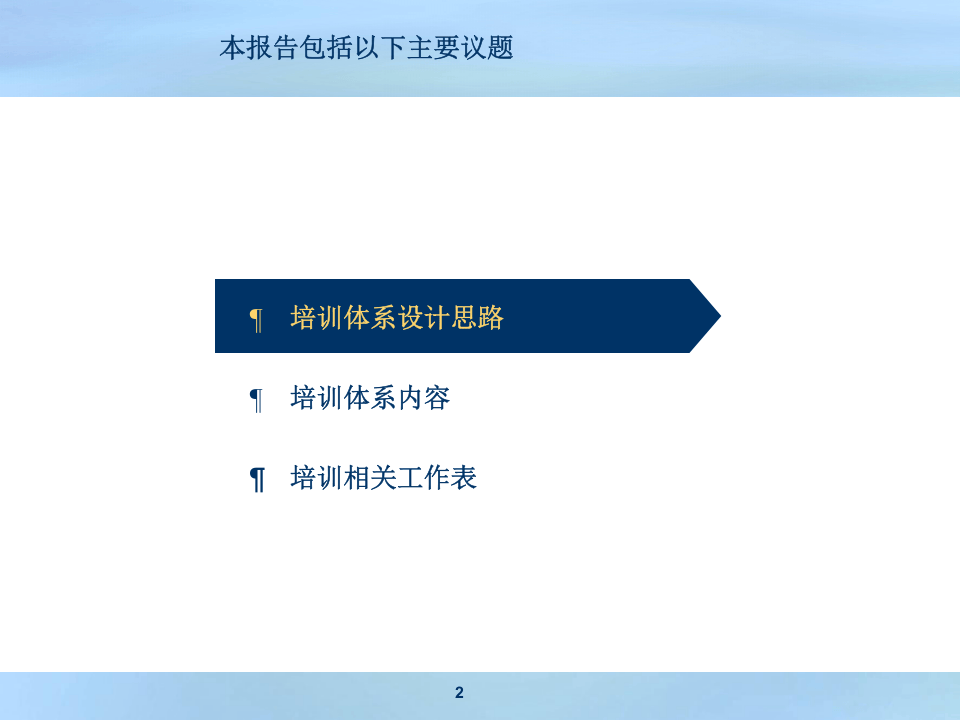 本报告包括以下主要议题

¶ 培训体系设计思路

¶ 培训体系内容

¶ 培训相关工作表

2